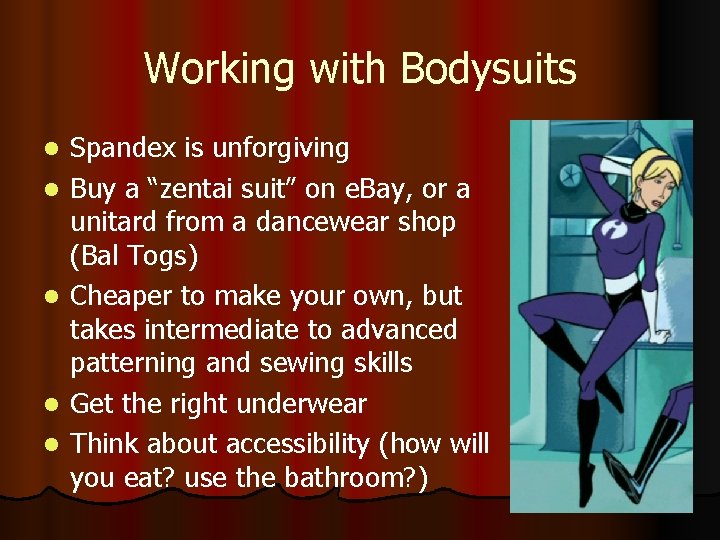 Working with Bodysuits

• Spandex is unforgiving
• Buy a "zentai suit" on eBay, or a unitard from a dancewear shop (Bal Togs)
• Cheaper to make your own, but takes intermediate to advanced patterning and sewing skills
• Get the right underwear
• Think about accessibility (how will you eat? use the bathroom?)